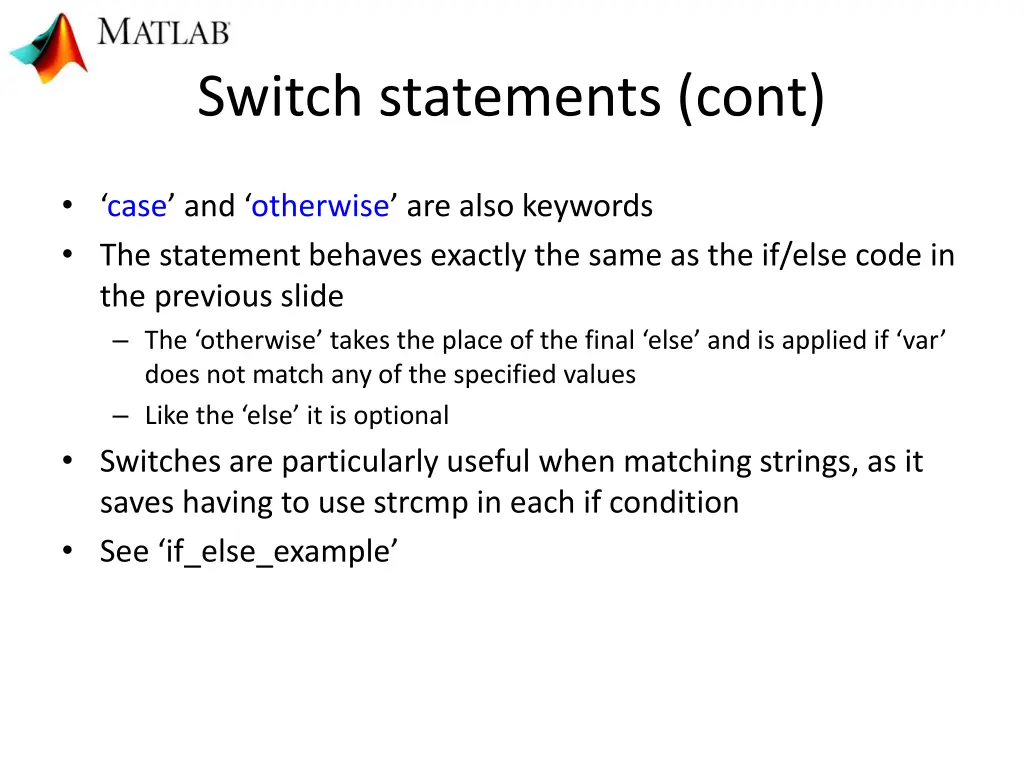 MATLAB

Switch statements (cont)

• ‘case’ and ‘otherwise’ are also keywords
• The statement behaves exactly the same as the if/else code in the previous slide
– The ‘otherwise’ takes the place of the final ‘else’ and is applied if ‘var’ does not match any of the specified values
– Like the ‘else’ it is optional
• Switches are particularly useful when matching strings, as it saves having to use strcmp in each if condition
• See ‘if_else_example’